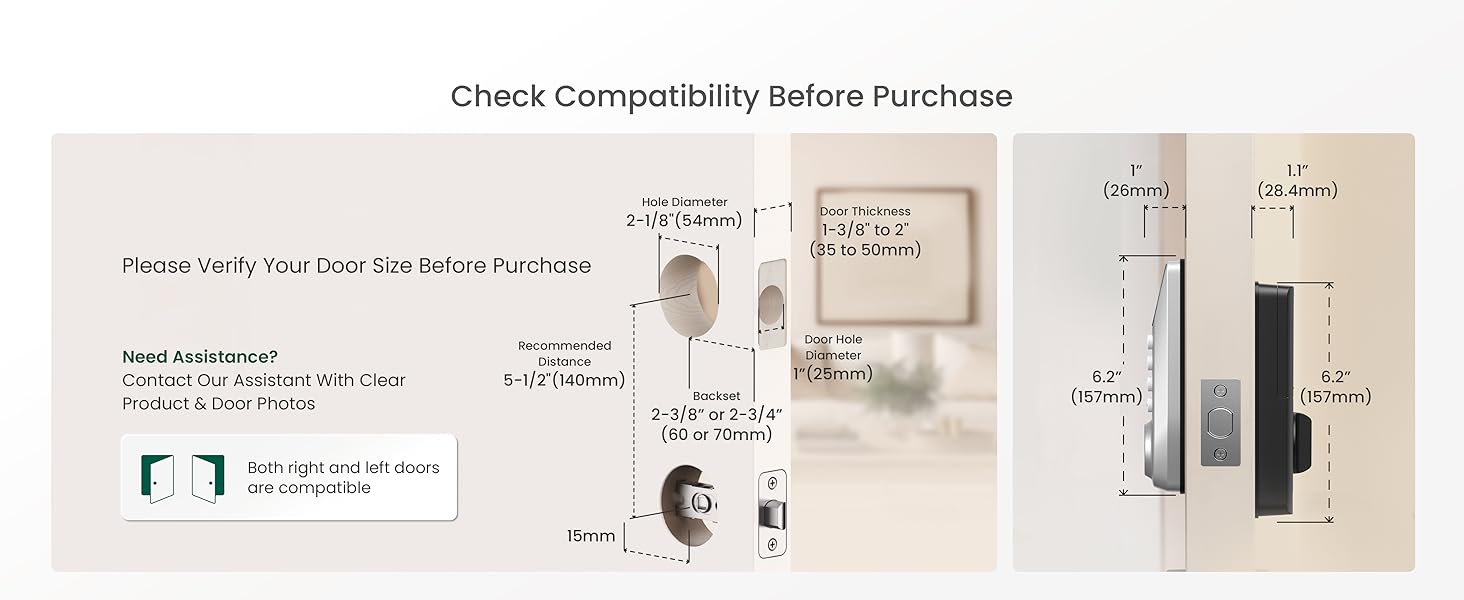 Check Compatibility Before Purchase

Please Verify Your Door Size Before Purchase

Need Assistance?
Contact Our Assistant With Clear Product & Door Photos

Both right and left doors are compatible

Hole Diameter
2-1/8"(54mm)

Door Thickness
1-3/8" to 2"
(35 to 50mm)

Recommended Distance
5-1/2"(140mm)

Door Hole Diameter
1"(25mm)

Backset
2-3/8" or 2-3/4"
(60 or 70mm)

15mm

1"
(26mm)

1.1"
(28.4mm)

6.2"
(157mm)

6.2"
(157mm)